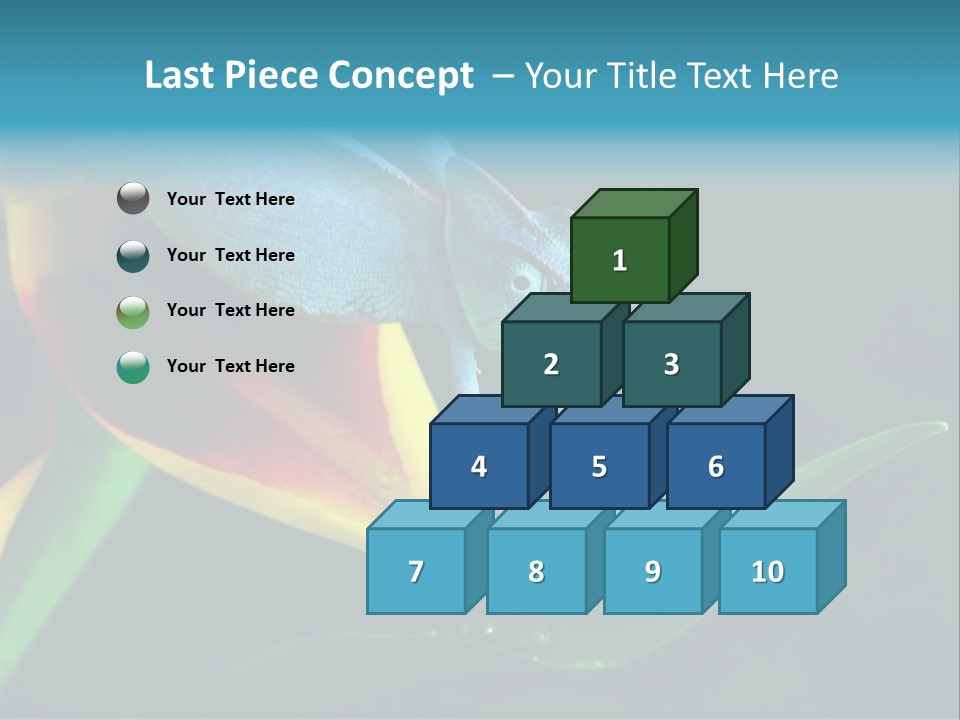 Last Piece Concept – Your Title Text Here

Your Text Here

Your Text Here

Your Text Here

Your Text Here

1

2

3

4

5

6

7

8

9

10